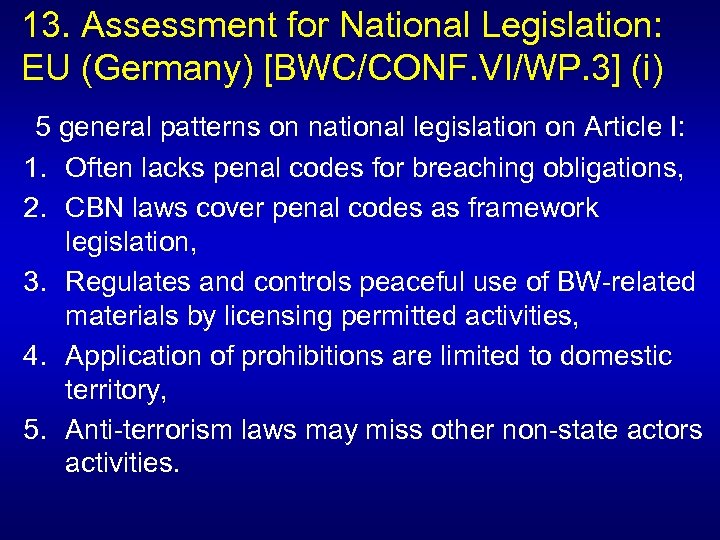 13. Assessment for National Legislation: EU (Germany) [BWC/CONF.VI/WP.3] (i)

5 general patterns on national legislation on Article I:

1. Often lacks penal codes for breaching obligations,
2. CBN laws cover penal codes as framework legislation,
3. Regulates and controls peaceful use of BW-related materials by licensing permitted activities,
4. Application of prohibitions are limited to domestic territory,
5. Anti-terrorism laws may miss other non-state actors activities.